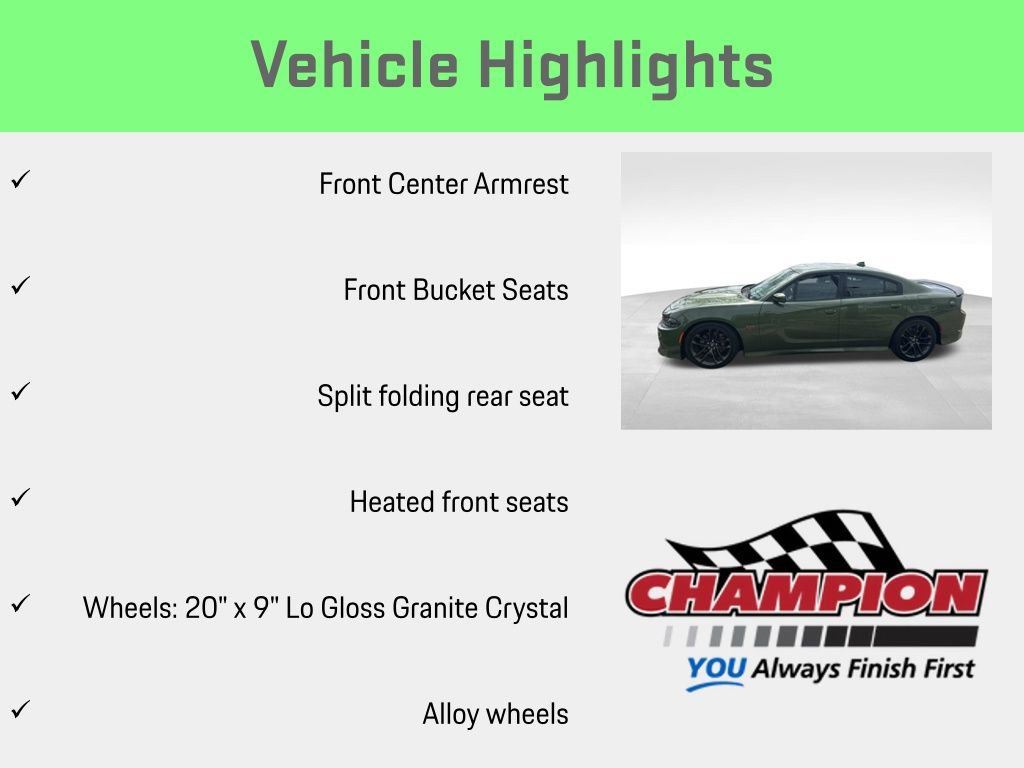 Vehicle Highlights

✓ Front Center Armrest

✓ Front Bucket Seats

✓ Split folding rear seat

✓ Heated front seats

✓ Wheels: 20" x 9" Lo Gloss Granite Crystal

✓ Alloy wheels

CHAMPION

YOU Always Finish First